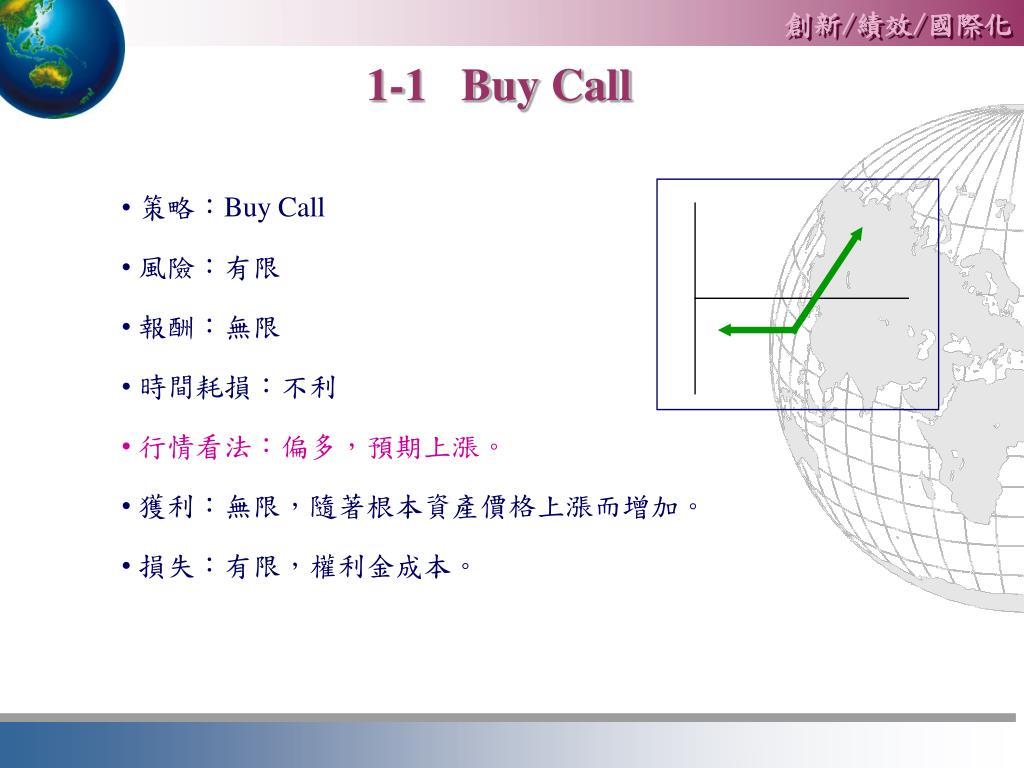 創新/績效/國際化

1-1 Buy Call

• 策略：Buy Call

• 風險：有限

• 報酬：無限

• 時間耗損：不利

• 行情看法：偏多，預期上漲。

• 獲利：無限，隨著根本資產價格上漲而增加。

• 損失：有限，權利金成本。